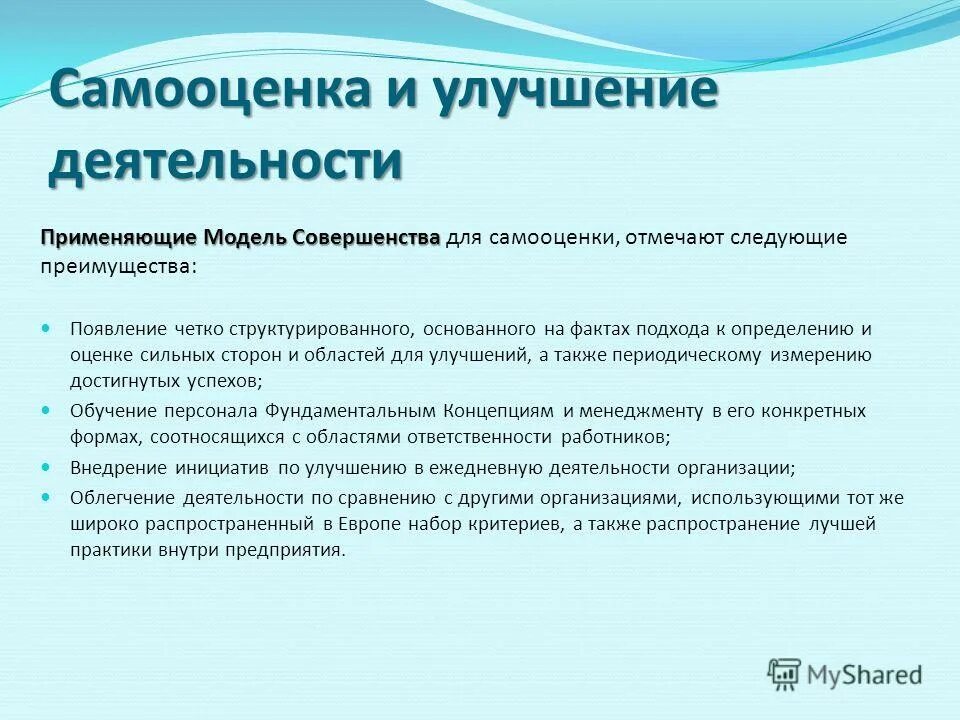 Самооценка и улучшение деятельности

Применяющие Модель Совершенства для самооценки, отмечают следующие преимущества:

Появление четко структурированного, основанного на фактах подхода к определению и оценке сильных сторон и областей для улучшений, а также периодическому измерению достигнутых успехов;

Обучение персонала Фундаментальным Концепциям и менеджменту в его конкретных формах, соотносящихся с областями ответственности работников;

Внедрение инициатив по улучшению в ежедневную деятельности организации;

Облегчение деятельности по сравнению с другими организациями, использующими тот же широко распространенный в Европе набор критериев, а также распространение лучшей практики внутри предприятия.

MyShared